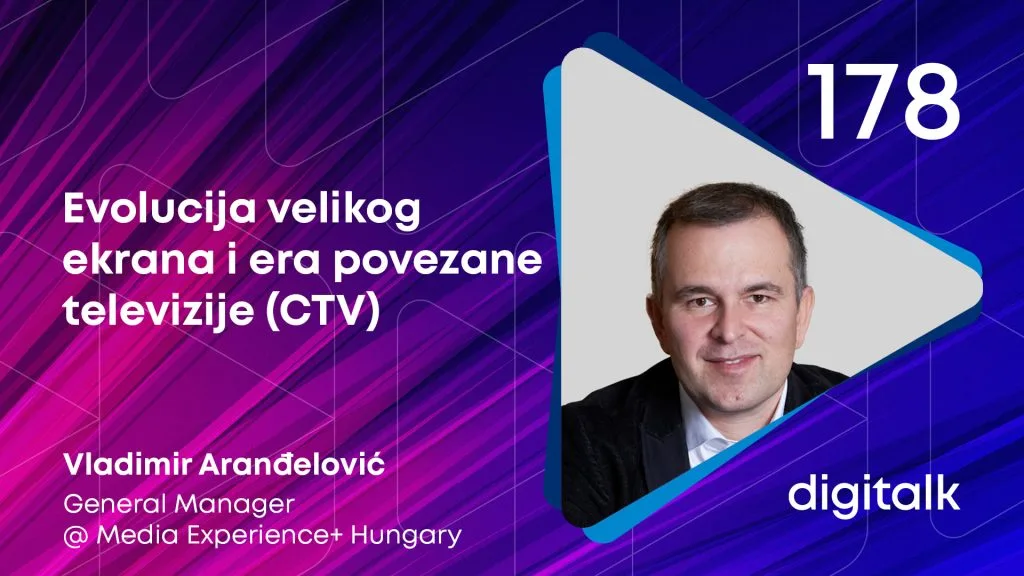 178

Evolucija velikog ekrana i era povezane televizije (CTV)

Vladimir Aranđelović
General Manager
@ Media Experience+ Hungary

digitalk